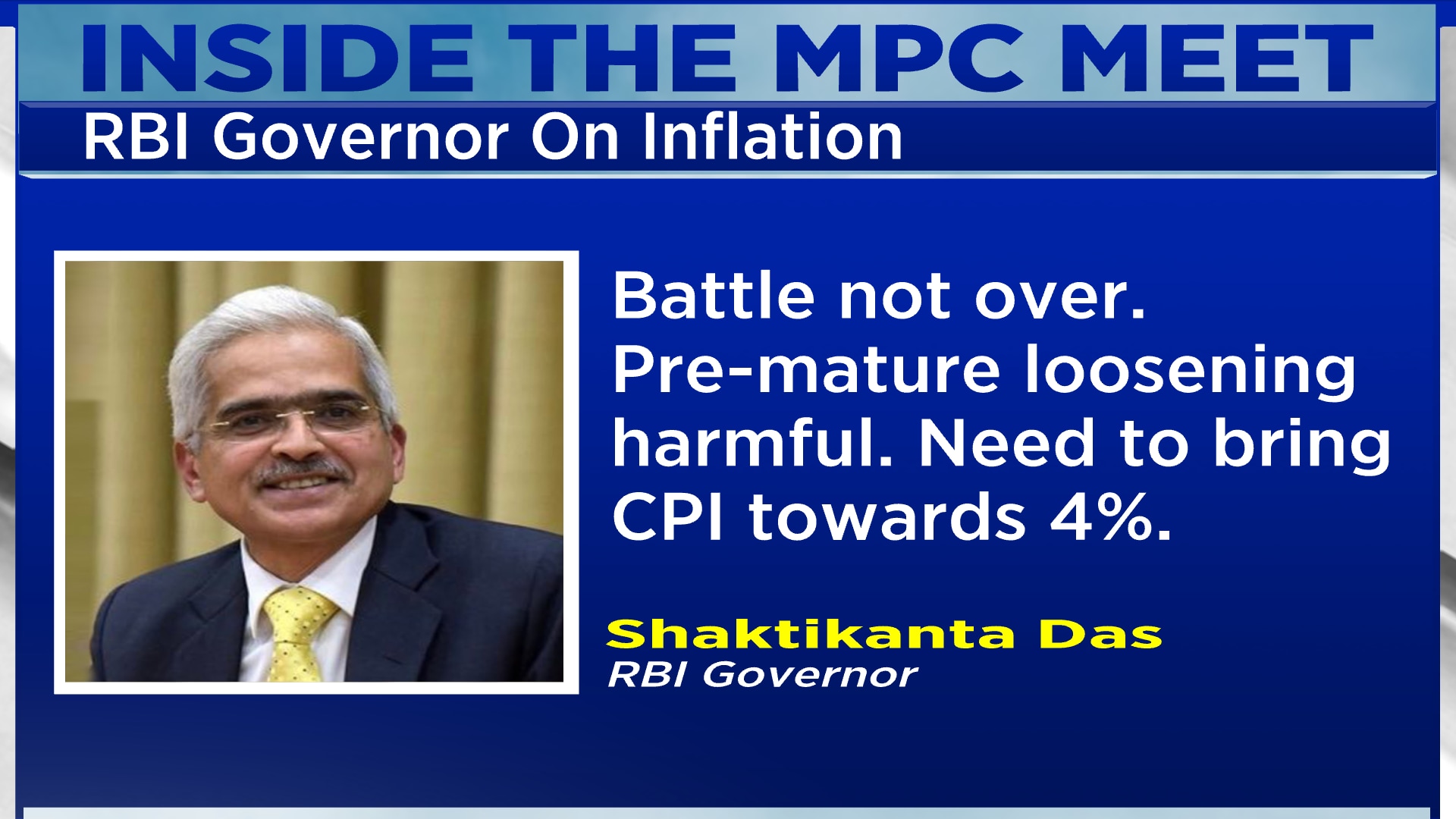 INSIDE THE MPC MEET

RBI Governor On Inflation

Battle not over. Pre-mature loosening harmful. Need to bring CPI towards 4%.

Shaktikanta Das
RBI Governor